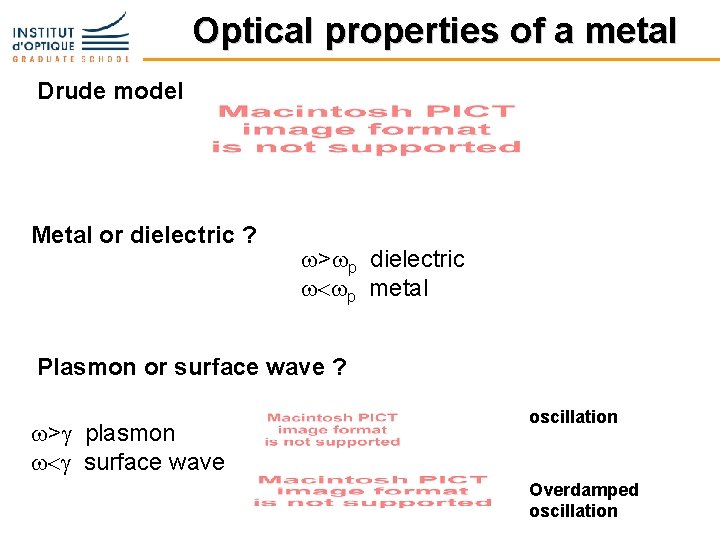 INSTITUT d'OPTIQUE GRADUATE SCHOOL

Optical properties of a metal

Drude model

Macintosh PICT image format is not supported

Metal or dielectric ?

$\omega>\omega_p$ dielectric
$\omega<\omega_p$ metal

Plasmon or surface wave ?

$\omega>\gamma$ plasmon
$\omega<\gamma$ surface wave

Macintosh PICT image format is not supported

oscillation

Macintosh PICT image format is not supported

Overdamped oscillation